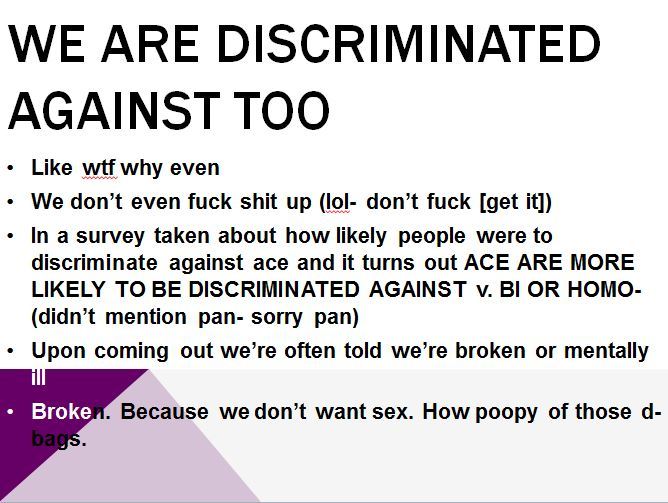 WE ARE DISCRIMINATED AGAINST TOO

• Like wtf why even
• We don't even fuck shit up (lol- don't fuck [get it])
• In a survey taken about how likely people were to discriminate against ace and it turns out ACE ARE MORE LIKELY TO BE DISCRIMINATED AGAINST v. BI OR HOMO- (didn't mention pan- sorry pan)
• Upon coming out we're often told we're broken or mentally ill
• Broken. Because we don't want sex. How poopy of those d-bags.